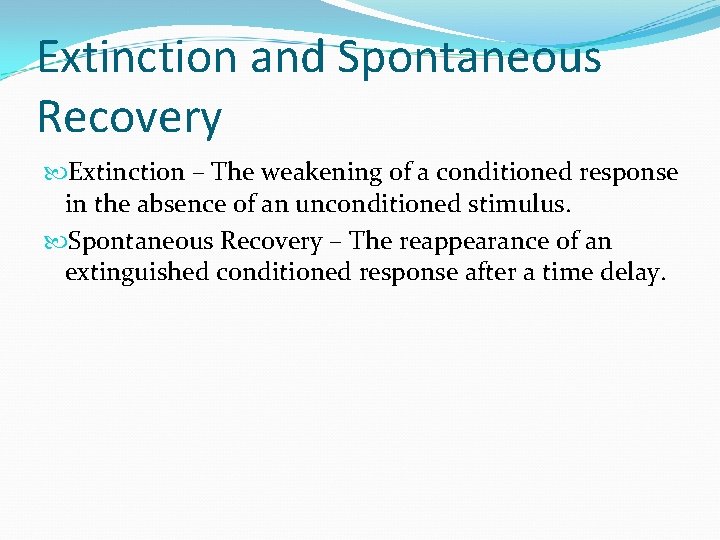 Extinction and Spontaneous Recovery

Extinction – The weakening of a conditioned response in the absence of an unconditioned stimulus.

Spontaneous Recovery – The reappearance of an extinguished conditioned response after a time delay.